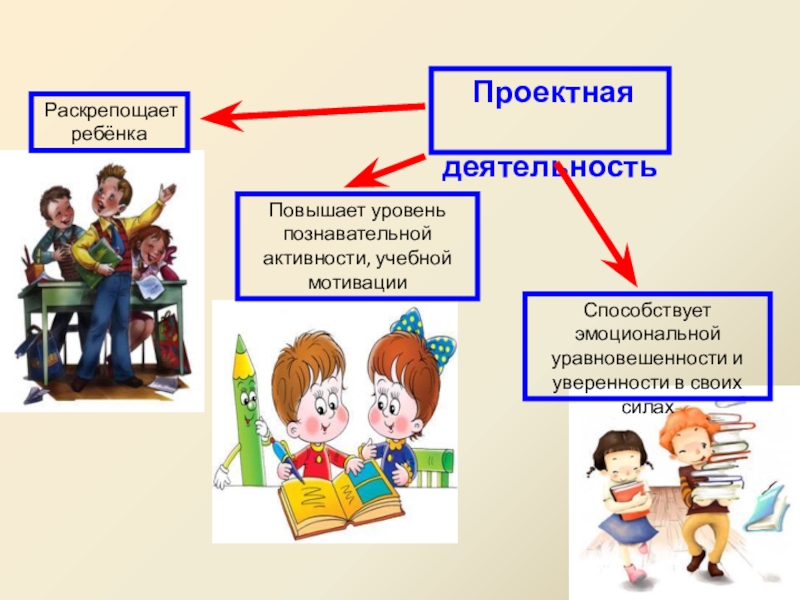 Проектная деятельность

Раскрепощает ребёнка

Повышает уровень познавательной активности, учебной мотивации

Способствует эмоциональной уравновешенности и уверенности в своих силах